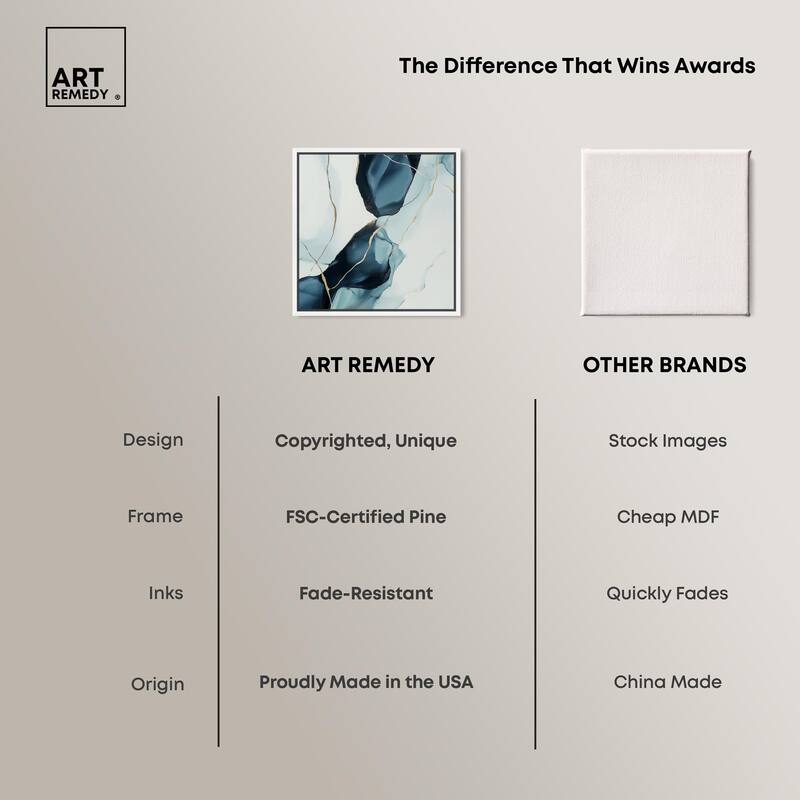 ART REMEDY ®

The Difference That Wins Awards

|  | ART REMEDY | OTHER BRANDS |
|---|---|---|
| Design | Copyrighted, Unique | Stock Images |
| Frame | FSC-Certified Pine | Cheap MDF |
| Inks | Fade-Resistant | Quickly Fades |
| Origin | Proudly Made in the USA | China Made |